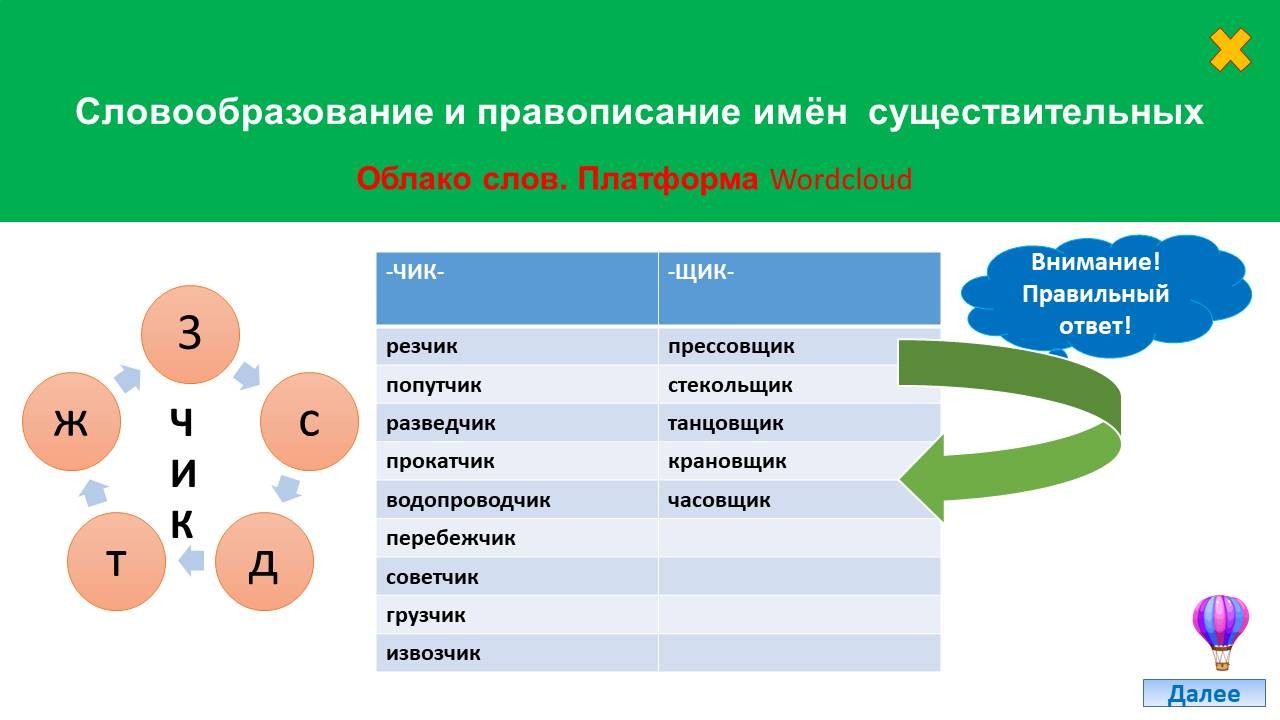 Словообразование и правописание имён существительных

Облако слов. Платформа Wordcloud

З
С
Д
Т
Ж
Ч
И
К

| -ЧИК- | -ЩИК- |
|---|---|
| резчик | прессовщик |
| попутчик | стекольщик |
| разведчик | танцовщик |
| прокатчик | крановщик |
| водопроводчик | часовщик |
| перебежчик | |
| советчик | |
| грузчик | |
| извозчик | |

Внимание! Правильный ответ!

Далее